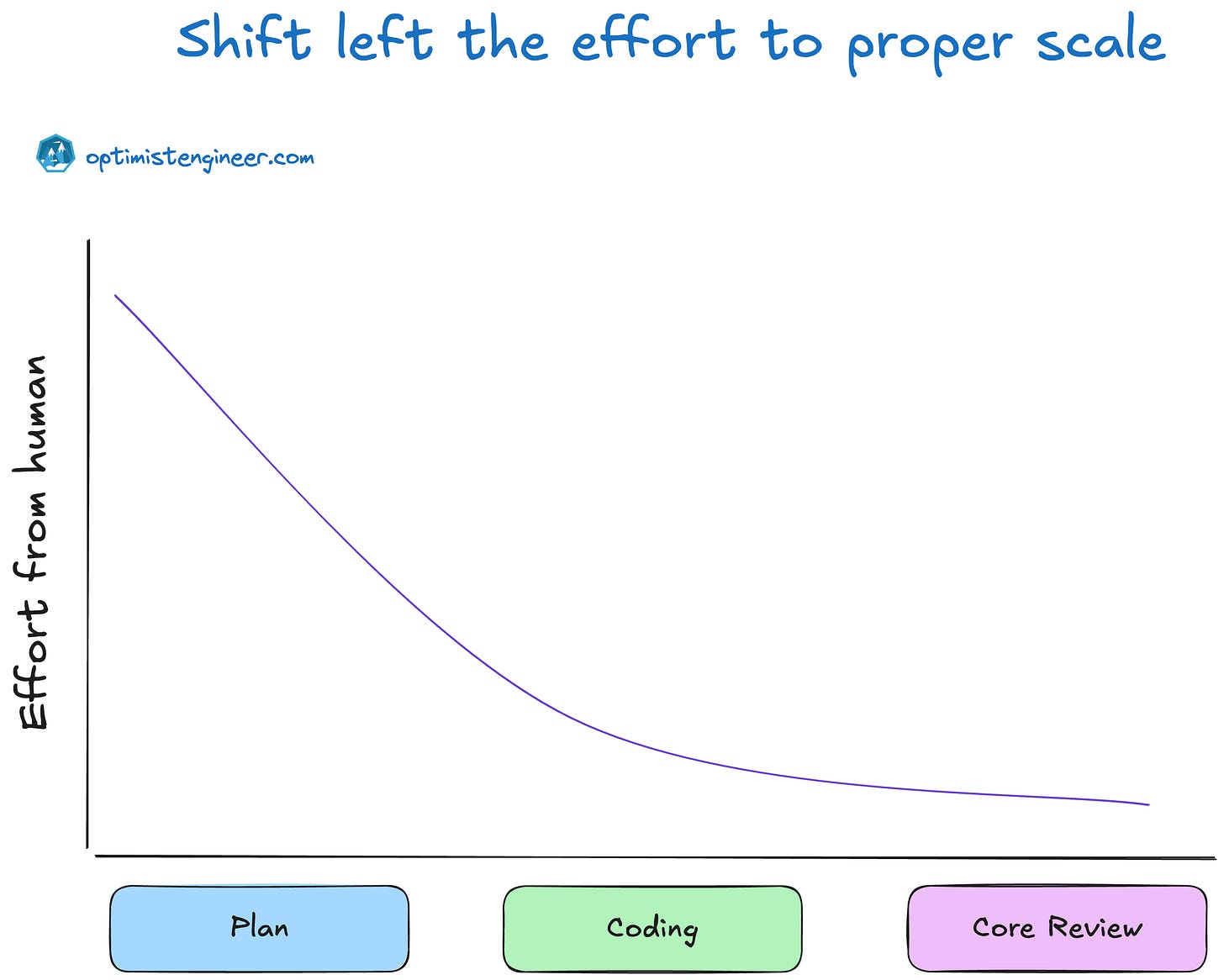 Shift left the effort to proper scale

optimistengineer.com

Effort from human

Plan

Coding

Core Review